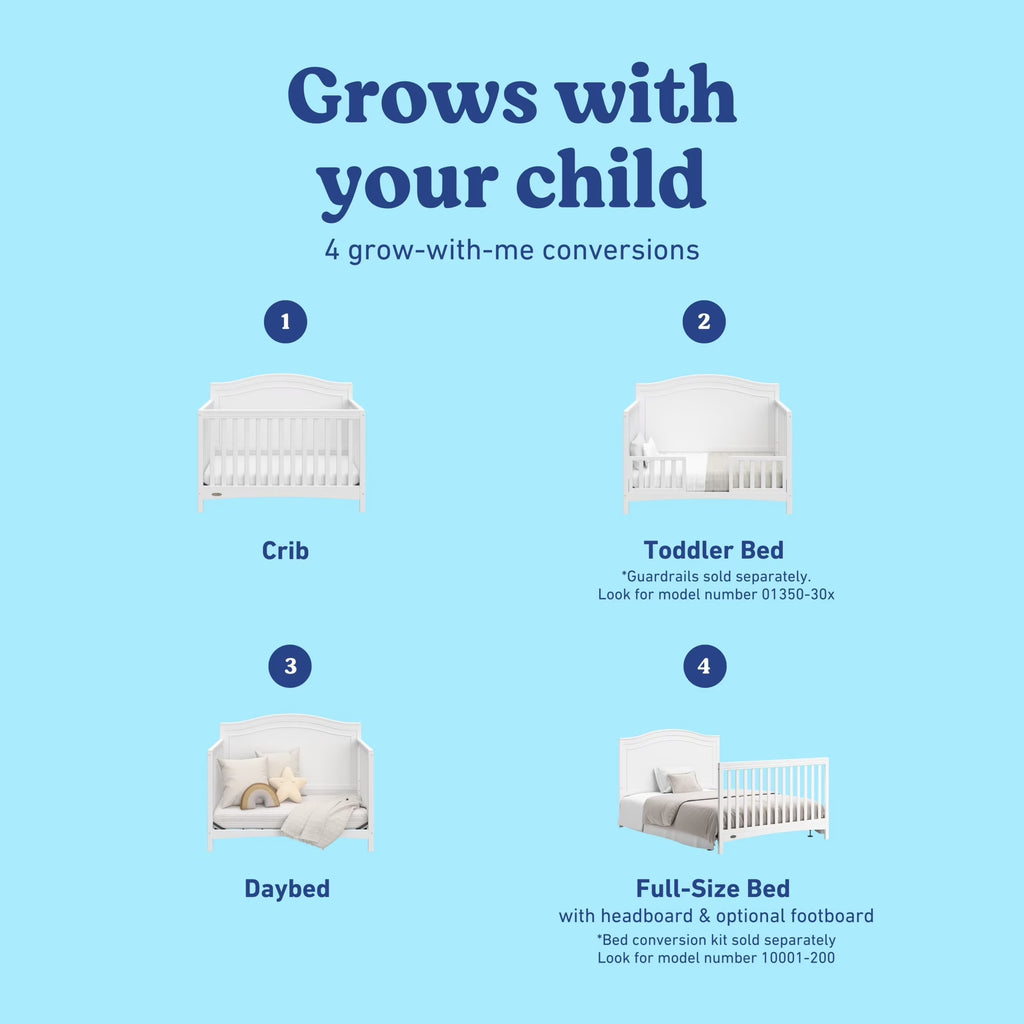 Grows with your child

4 grow-with-me conversions

1

Crib

2

Toddler Bed

*Guardrails sold separately. Look for model number 01350-30x

3

Daybed

4

Full-Size Bed

with headboard & optional footboard

*Bed conversion kit sold separately Look for model number 10001-200